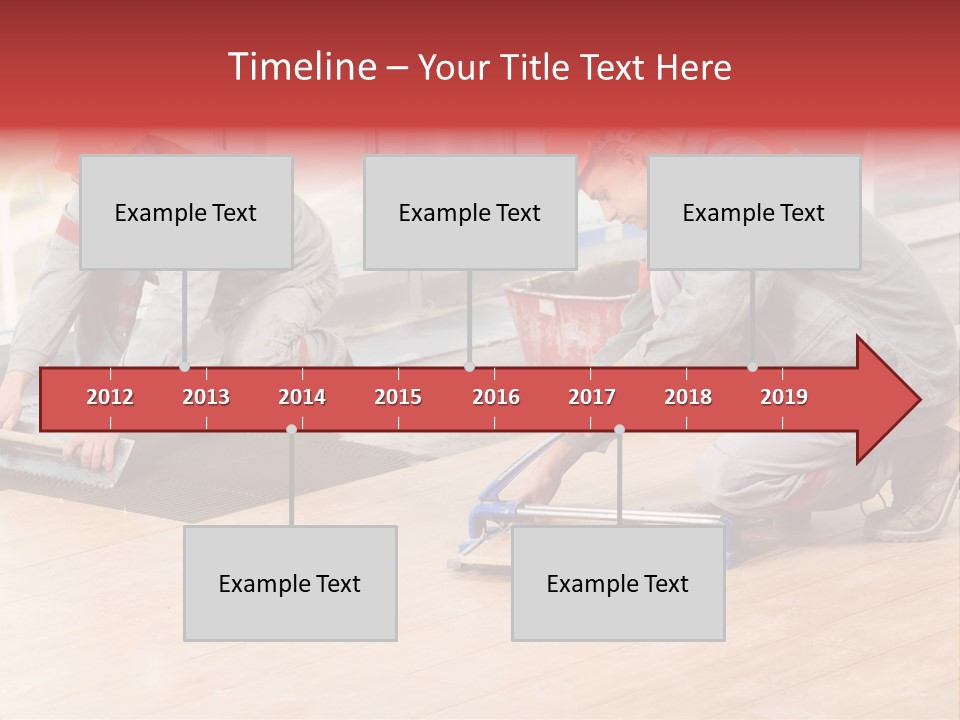 Timeline – Your Title Text Here

Example Text

Example Text

Example Text

2012 2013 2014 2015 2016 2017 2018 2019

Example Text

Example Text